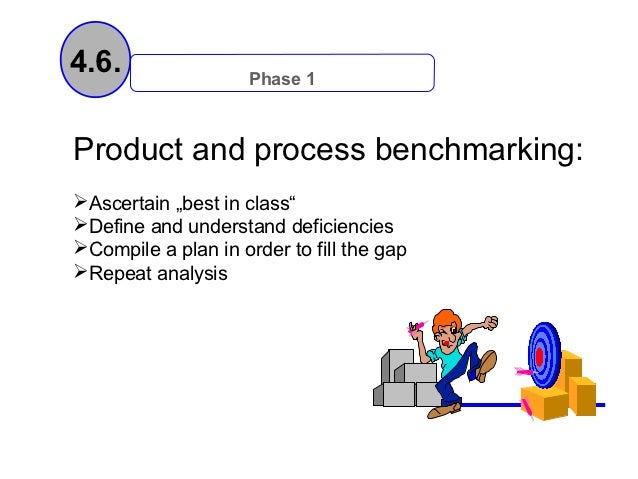 4.6.

Phase 1

Product and process benchmarking:

➢Ascertain „best in class“
➢Define and understand deficiencies
➢Compile a plan in order to fill the gap
➢Repeat analysis